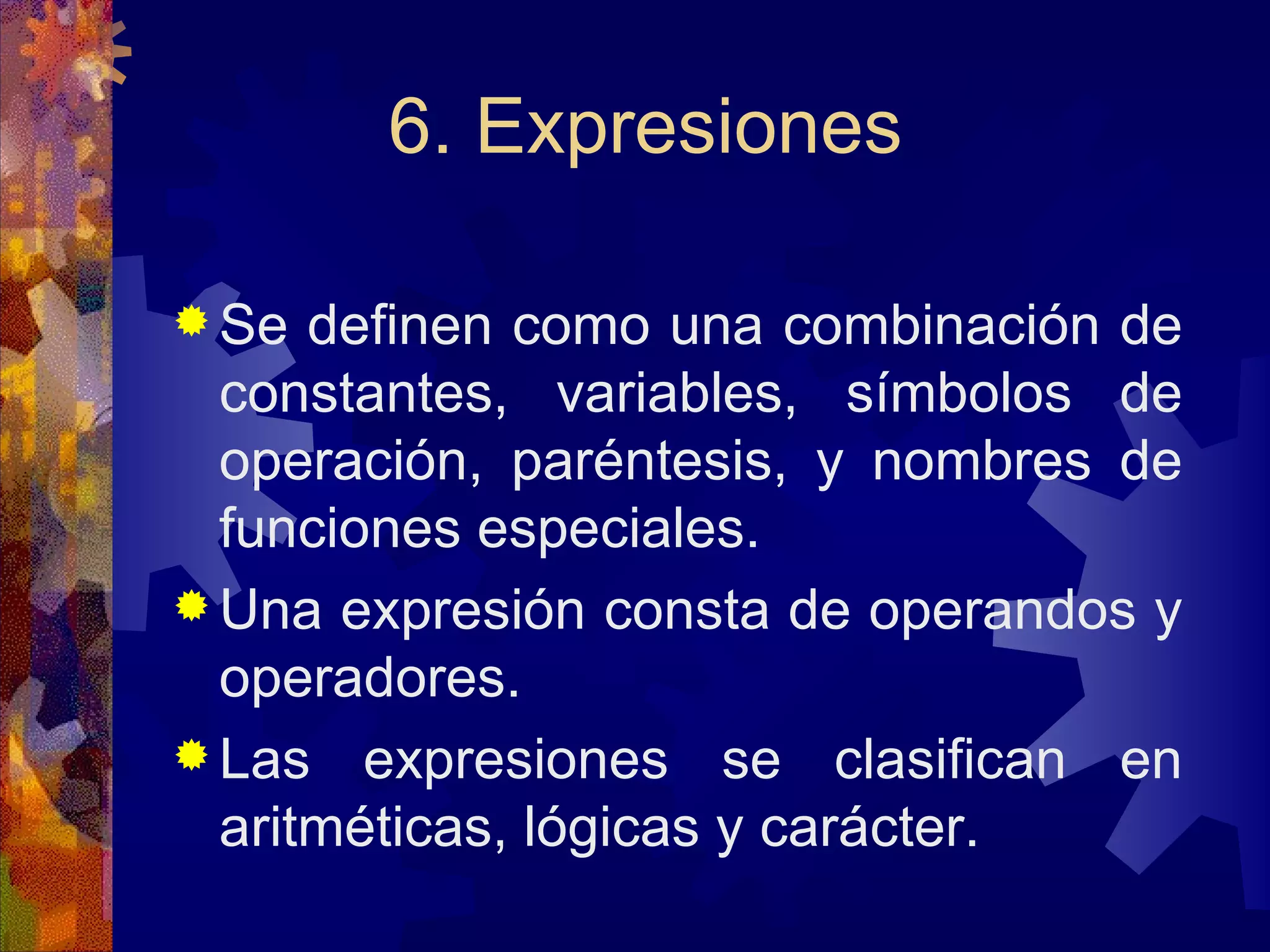 6. Expresiones

Se definen como una combinación de constantes, variables, símbolos de operación, paréntesis, y nombres de funciones especiales.

Una expresión consta de operandos y operadores.

Las expresiones se clasifican en aritméticas, lógicas y carácter.